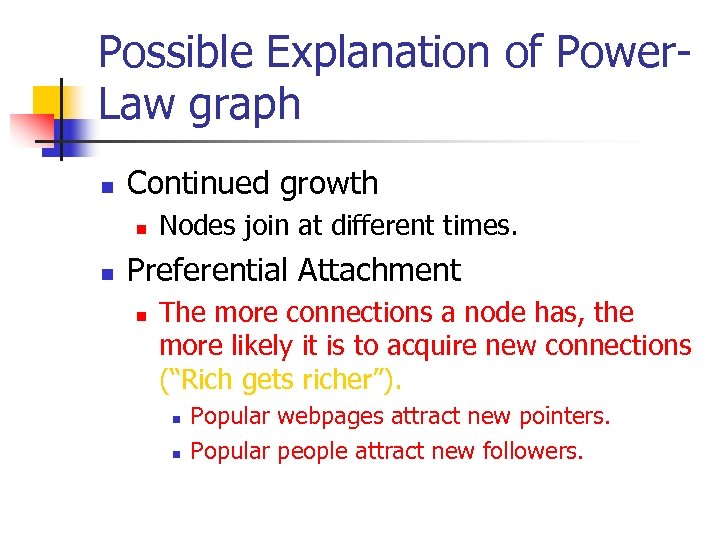 Possible Explanation of Power-Law graph

Continued growth

Nodes join at different times.

Preferential Attachment

The more connections a node has, the more likely it is to acquire new connections ("Rich gets richer").

Popular webpages attract new pointers.

Popular people attract new followers.